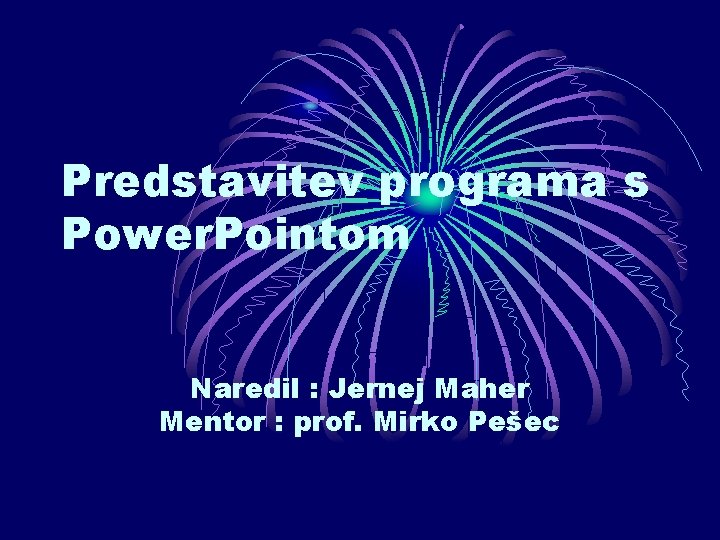 Predstavitev programa s PowerPointom

Naredil : Jernej Maher
Mentor : prof. Mirko Pešec